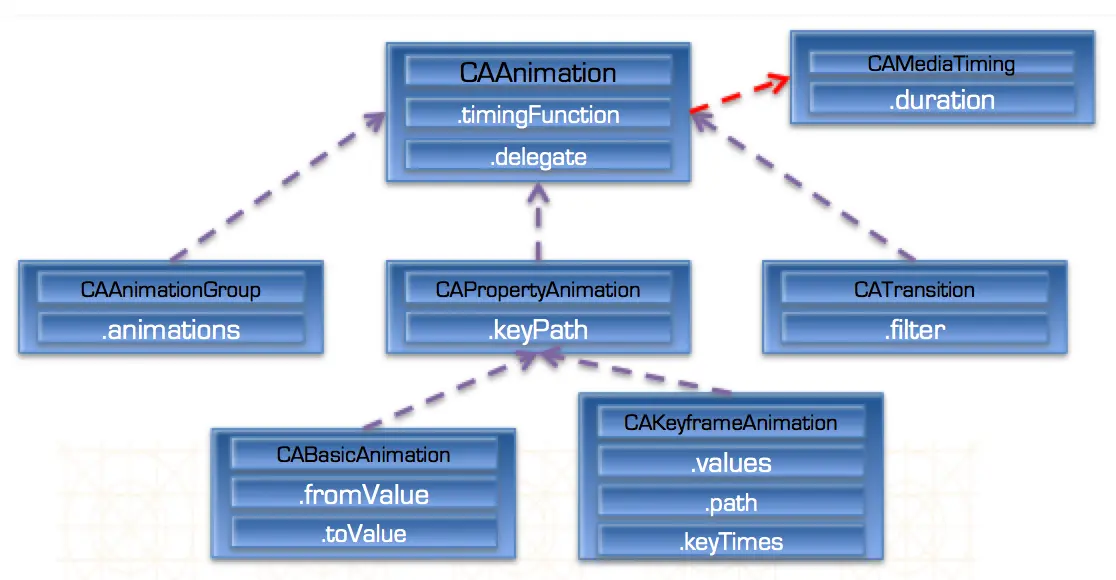 CAAnimation
.timingFunction
.delegate

CAMediaTiming
.duration

CAAnimationGroup
.animations

CAPropertyAnimation
.keyPath

CATransition
.filter

CABasicAnimation
.fromValue
.toValue

CAKeyframeAnimation
.values
.path
.keyTimes